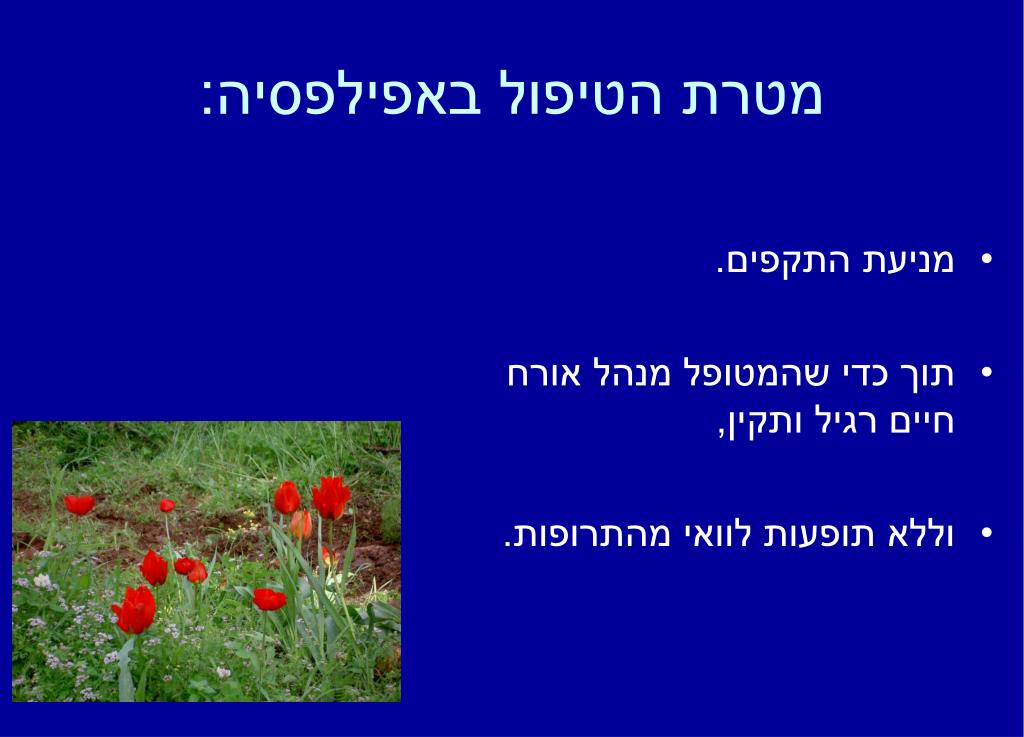 מטרת הטיפול באפילפסיה:

• מניעת התקפים.

• תוך כדי שהמטופל מנהל אורח חיים רגיל ותקין,

• וללא תופעות לוואי מהתרופות.